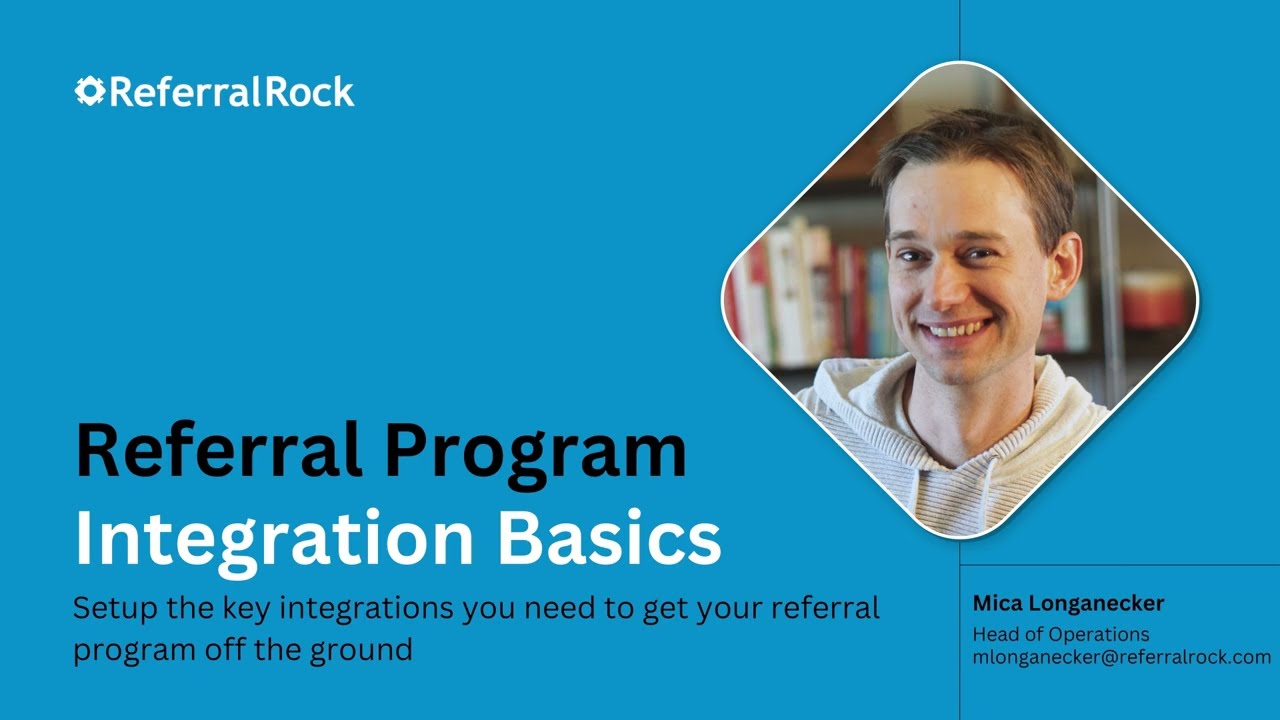 ReferralRock

Referral Program
Integration Basics

Setup the key integrations you need to get your referral program off the ground

Mica Longanecker
Head of Operations
mlonganecker@referralrock.com